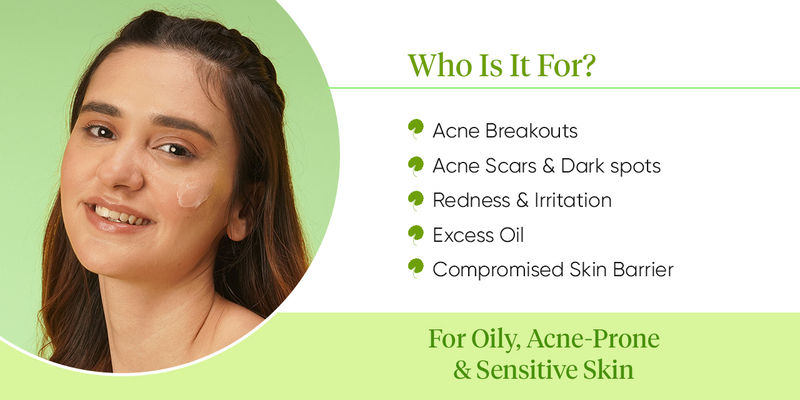 Who Is It For?

Acne Breakouts
Acne Scars & Dark spots
Redness & Irritation
Excess Oil
Compromised Skin Barrier

For Oily, Acne-Prone & Sensitive Skin